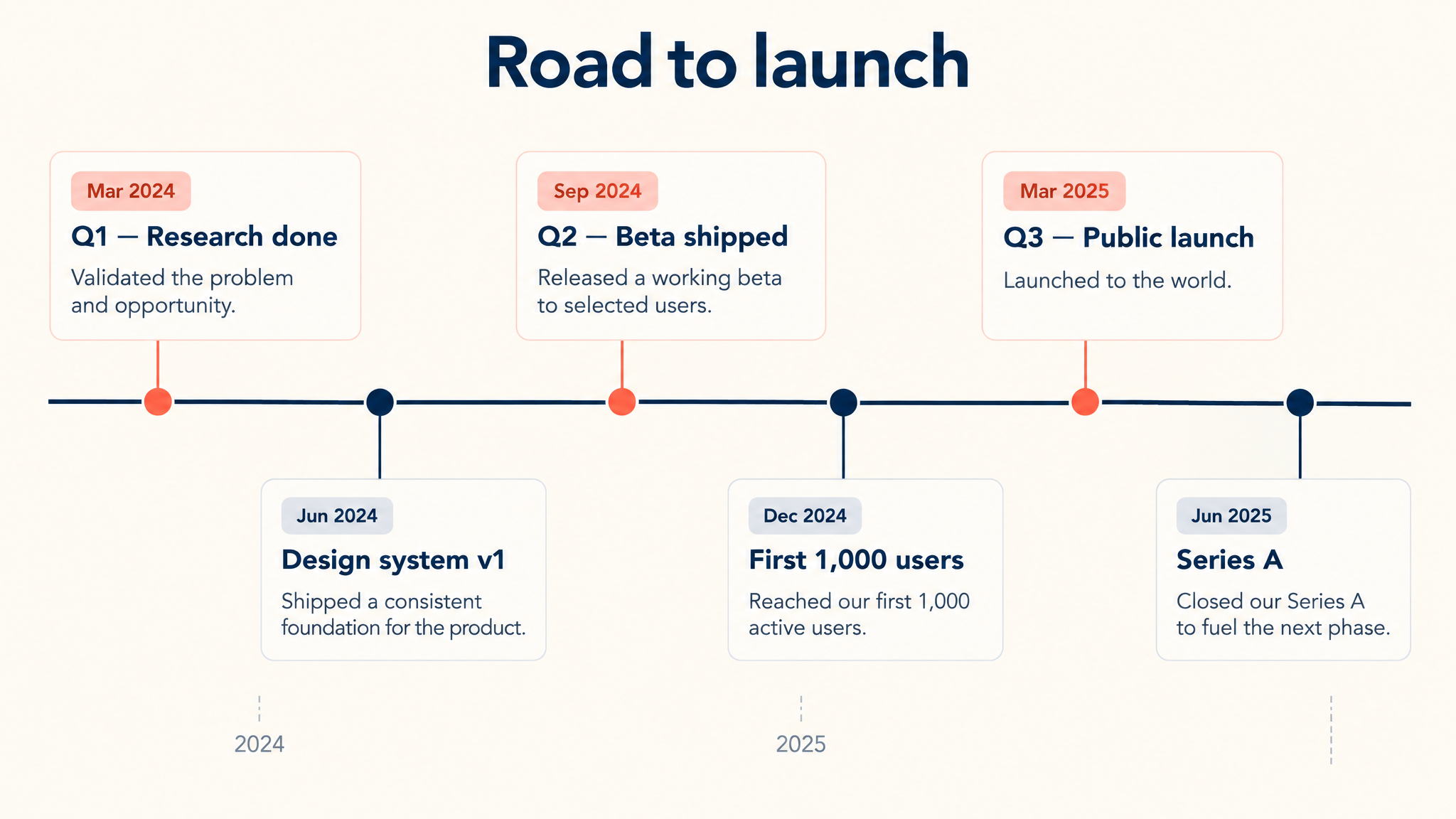 Road to launch

Mar 2024
Q1 — Research done
Validated the problem and opportunity.

Jun 2024
Design system v1
Shipped a consistent foundation for the product.

Sep 2024
Q2 — Beta shipped
Released a working beta to selected users.

Dec 2024
First 1,000 users
Reached our first 1,000 active users.

Mar 2025
Q3 — Public launch
Launched to the world.

Jun 2025
Series A
Closed our Series A to fuel the next phase.

2024

2025